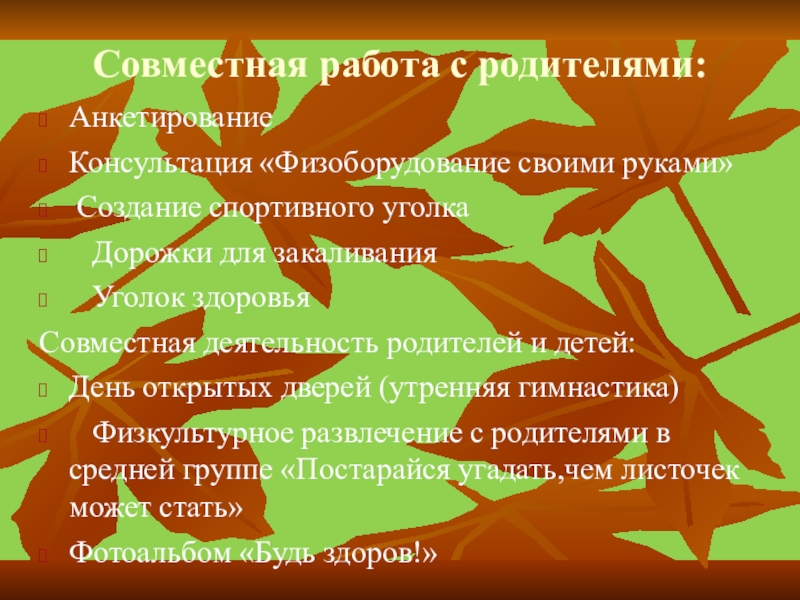 Совместная работа с родителями:

Анкетирование

Консультация «Физоборудование своими руками»

Создание спортивного уголка

Дорожки для закаливания

Уголок здоровья

Совместная деятельность родителей и детей:

День открытых дверей (утренняя гимнастика)

Физкультурное развлечение с родителями в средней группе «Постарайся угадать,чем листочек может стать»

Фотоальбом «Будь здоров!»